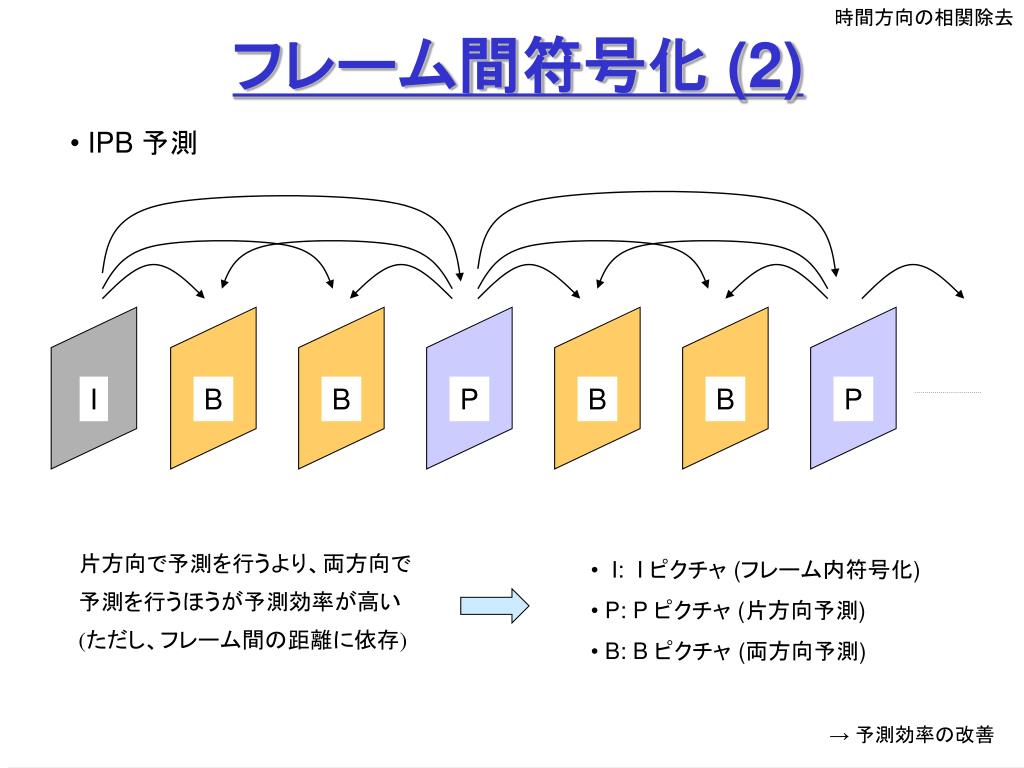 時間方向の相関除去

フレーム間符号化 (2)

• IPB 予測

I B B P B B P

片方向で予測を行うより、両方向で予測を行うほうが予測効率が高い
(ただし、フレーム間の距離に依存)

• I: I ピクチャ (フレーム内符号化)
• P: P ピクチャ (片方向予測)
• B: B ピクチャ (両方向予測)

→ 予測効率の改善